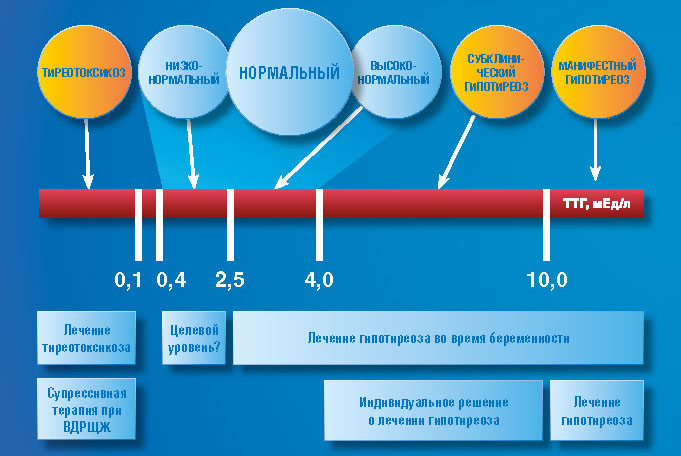 ТИРЕОТОКСИКОЗ

НИЗКО-НОРМАЛЬНЫЙ

НОРМАЛЬНЫЙ

ВЫСОКО-НОРМАЛЬНЫЙ

СУБКЛИНИЧЕСКИЙ ГИПОТИРЕОЗ

МАНИФЕСТНЫЙ ГИПОТИРЕОЗ

ТТГ, мЕд/л

0,1 0,4 2,5 4,0 10,0

Лечение тиреотоксикоза

Целевой уровень?

Лечение гипотиреоза во время беременности

Супрессивная терапия при ВДРЩЖ

Индивидуальное решение о лечении гипотиреоза

Лечение гипотиреоза